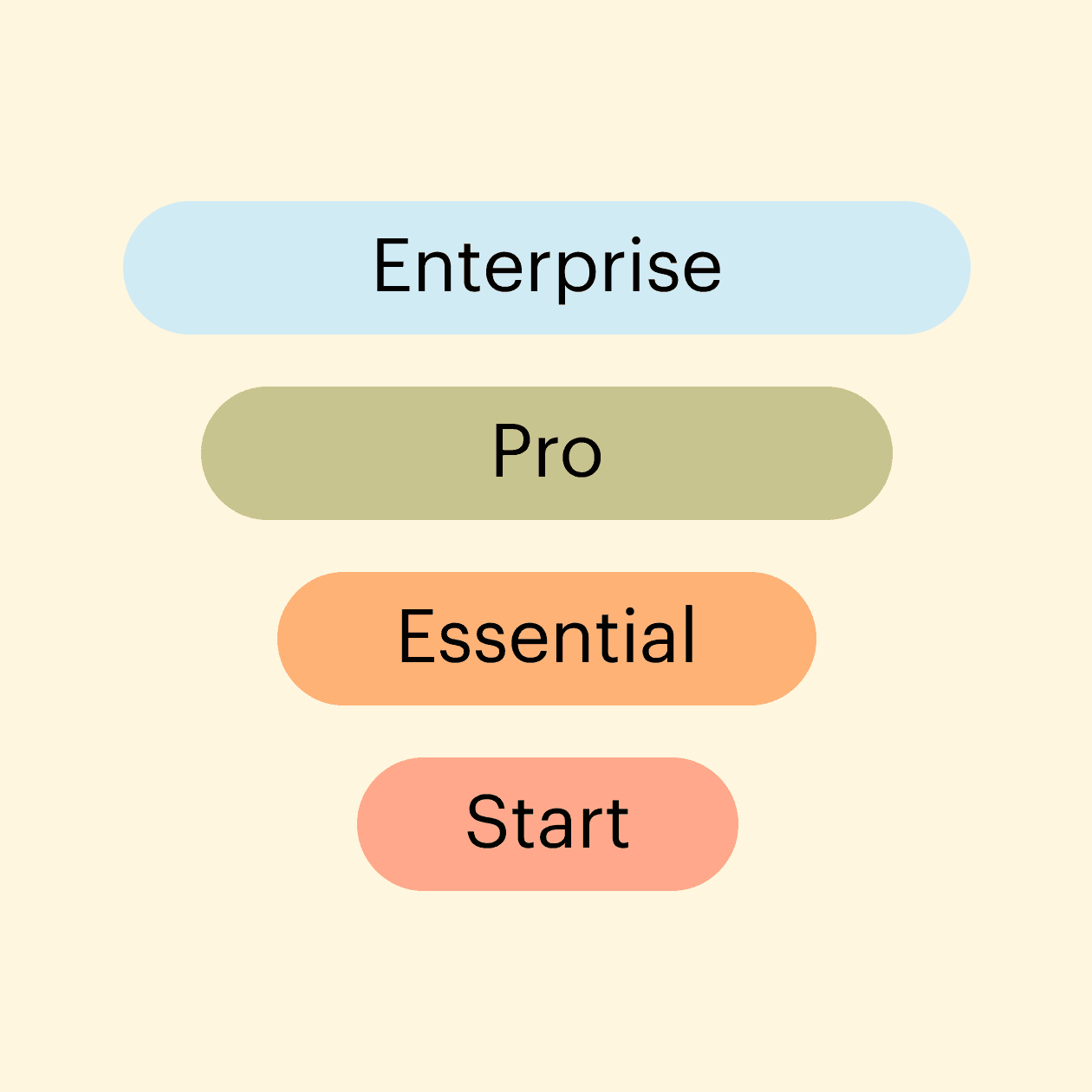 Enterprise

Pro

Essential

Start